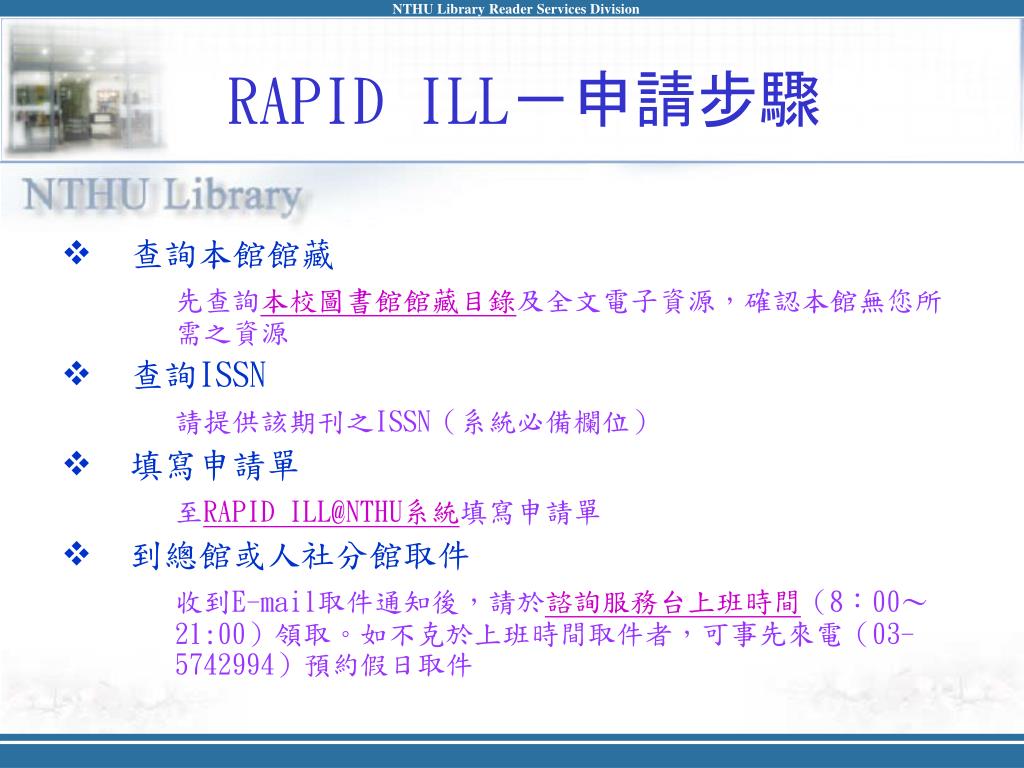 NTHU Library Reader Services Division

RAPID ILL－申請步驟

NTHU Library

❖ 查詢本館館藏

先查詢本校圖書館館藏目錄及全文電子資源，確認本館無您所需之資源

❖ 查詢ISSN

請提供該期刊之ISSN（系統必備欄位）

❖ 填寫申請單

至RAPID ILL@NTHU系統填寫申請單

❖ 到總館或人社分館取件

收到E-mail取件通知後，請於諮詢服務台上班時間（8：00～21:00）領取。如不克於上班時間取件者，可事先來電（03-5742994）預約假日取件